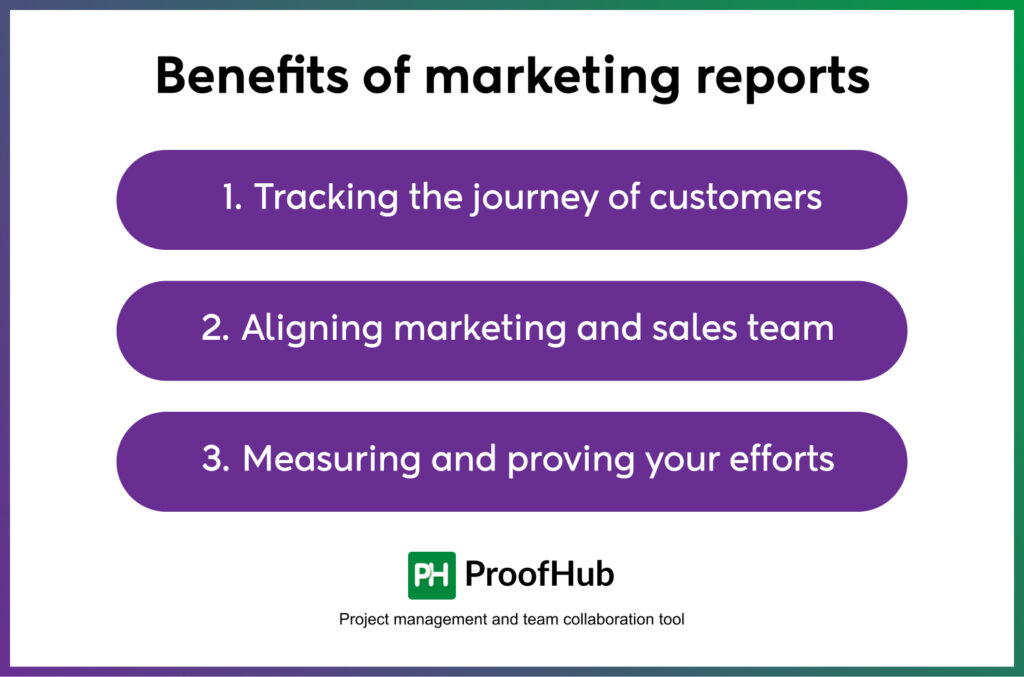 Benefits of marketing reports

1. Tracking the journey of customers

2. Aligning marketing and sales team

3. Measuring and proving your efforts

PH ProofHub

Project management and team collaboration tool